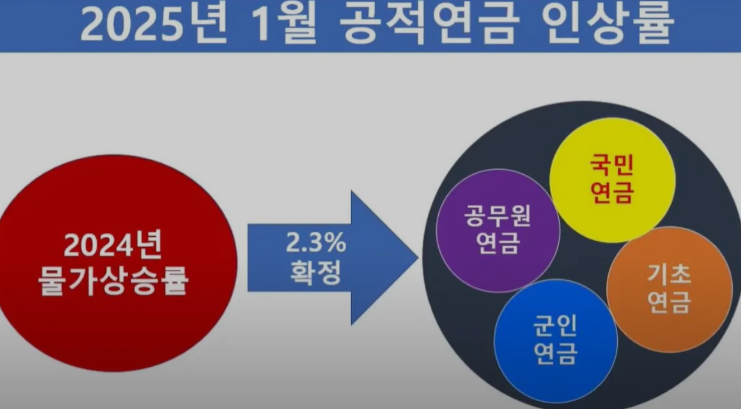 2025년 1월 공적연금 인상률

2024년 물가상승률

2.3% 확정

국민 연금

공무원 연금

기초 연금

군인 연금